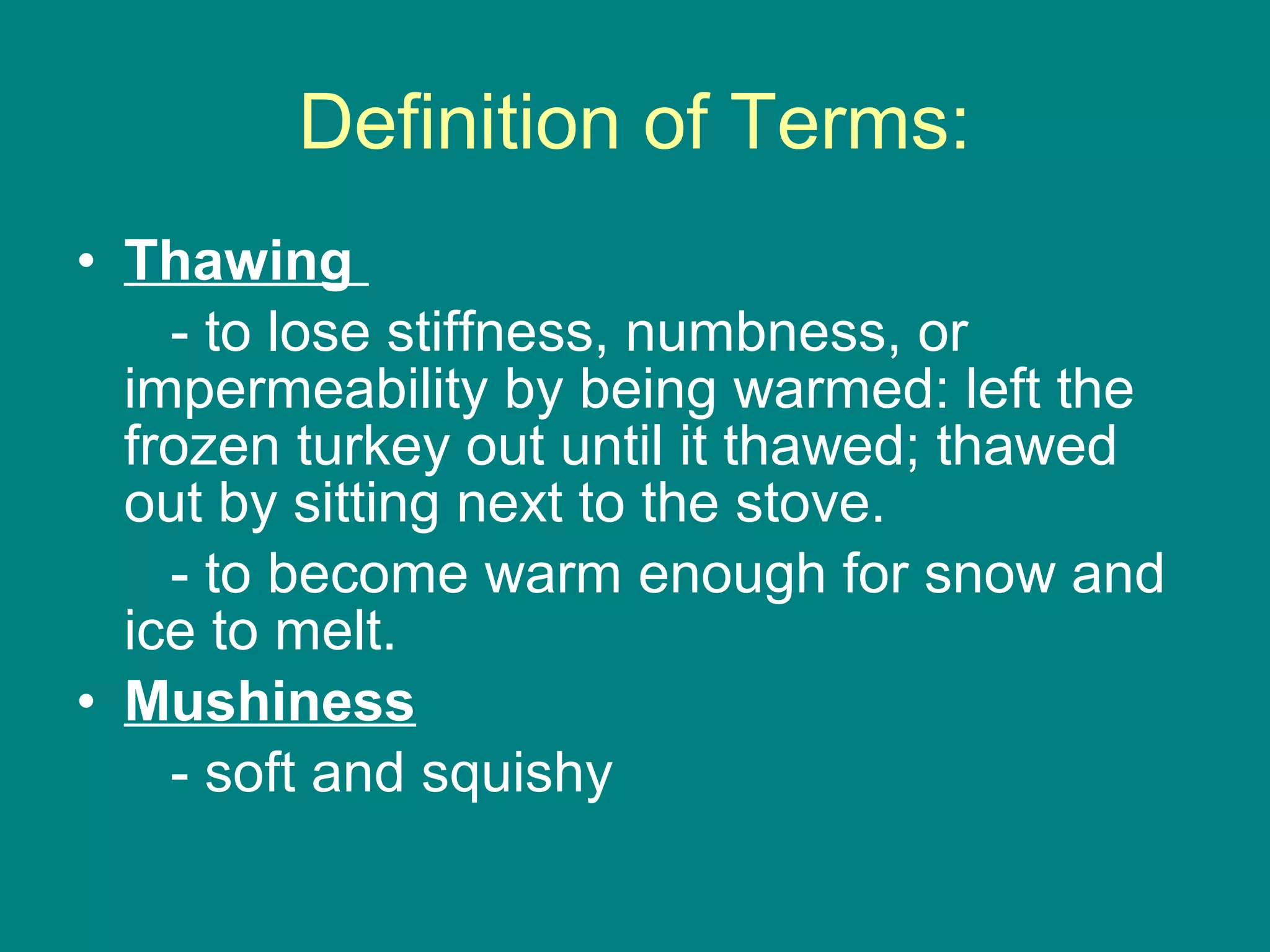 Definition of Terms:

• Thawing

- to lose stiffness, numbness, or impermeability by being warmed: left the frozen turkey out until it thawed; thawed out by sitting next to the stove.

- to become warm enough for snow and ice to melt.

• Mushiness

- soft and squishy